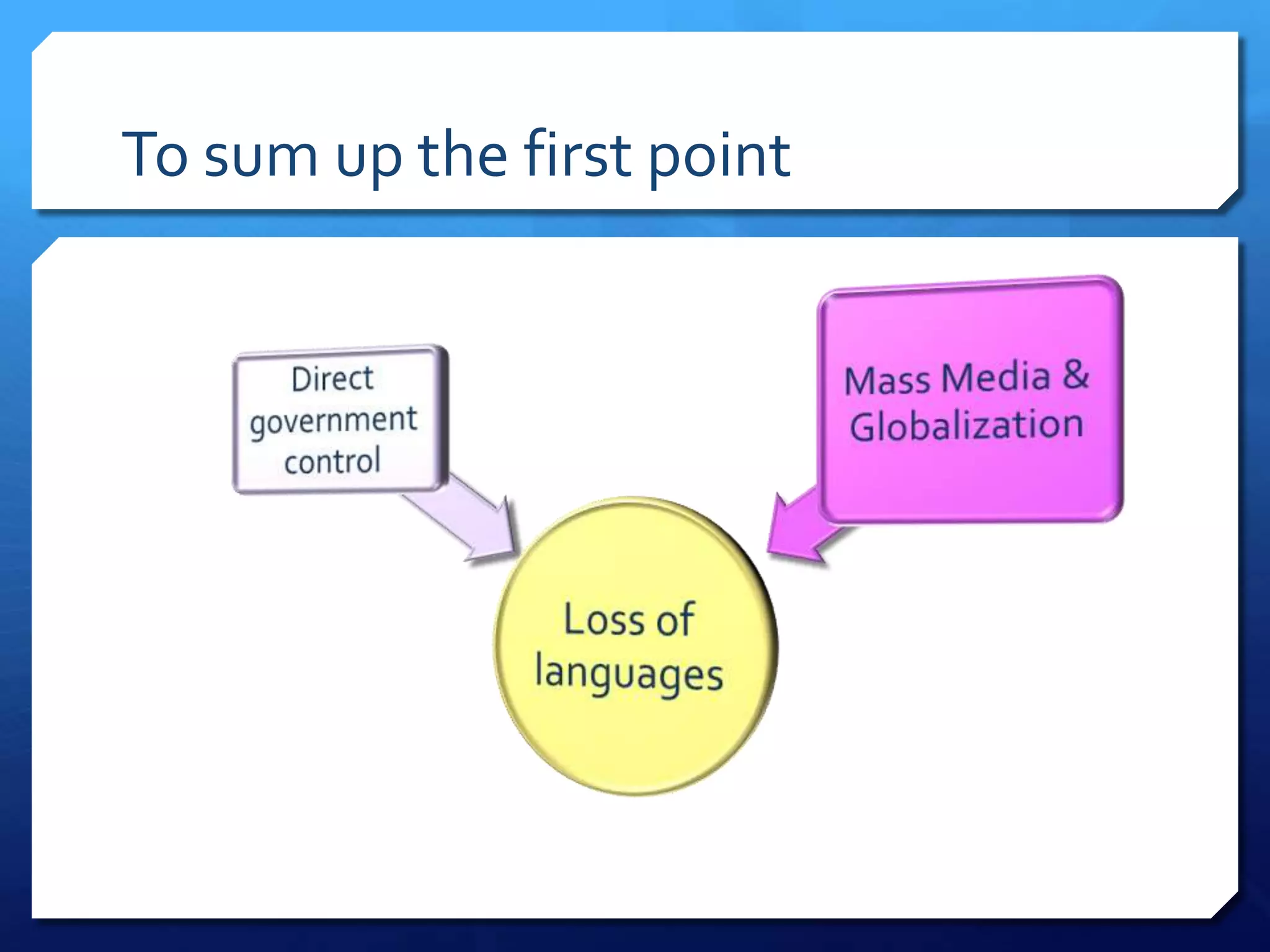 To sum up the first point

Direct government control

Mass Media & Globalization

Loss of languages